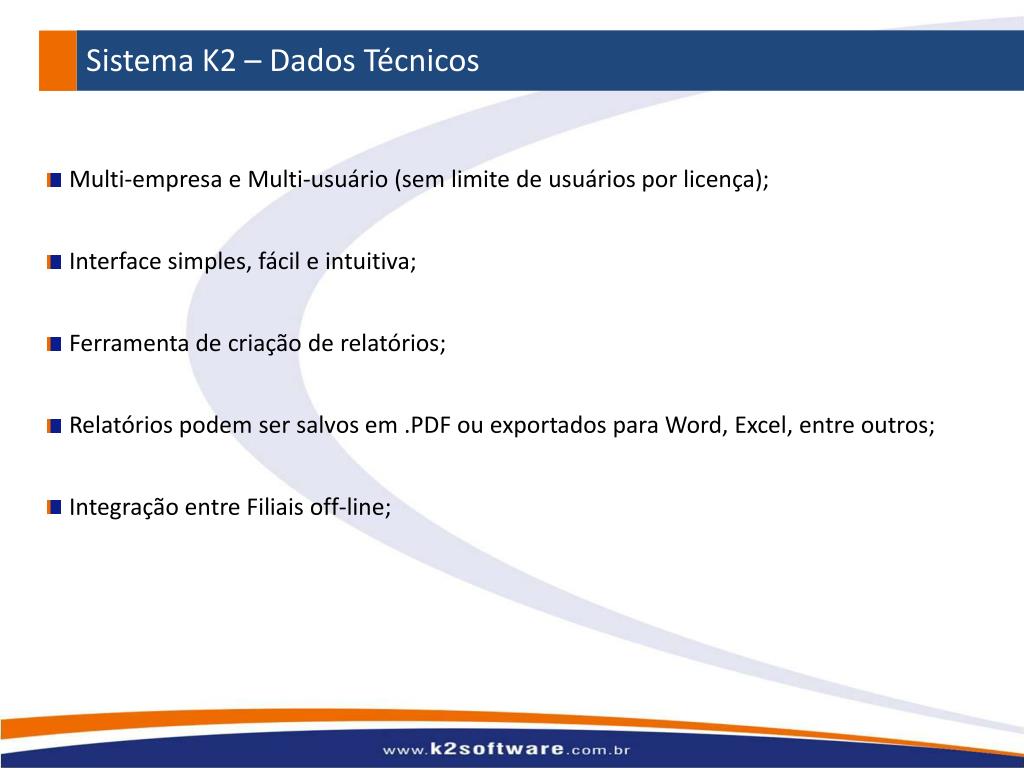 Sistema K2 – Dados Técnicos

Multi-empresa e Multi-usuário (sem limite de usuários por licença);

Interface simples, fácil e intuitiva;

Ferramenta de criação de relatórios;

Relatórios podem ser salvos em .PDF ou exportados para Word, Excel, entre outros;

Integração entre Filiais off-line;

www.k2software.com.br